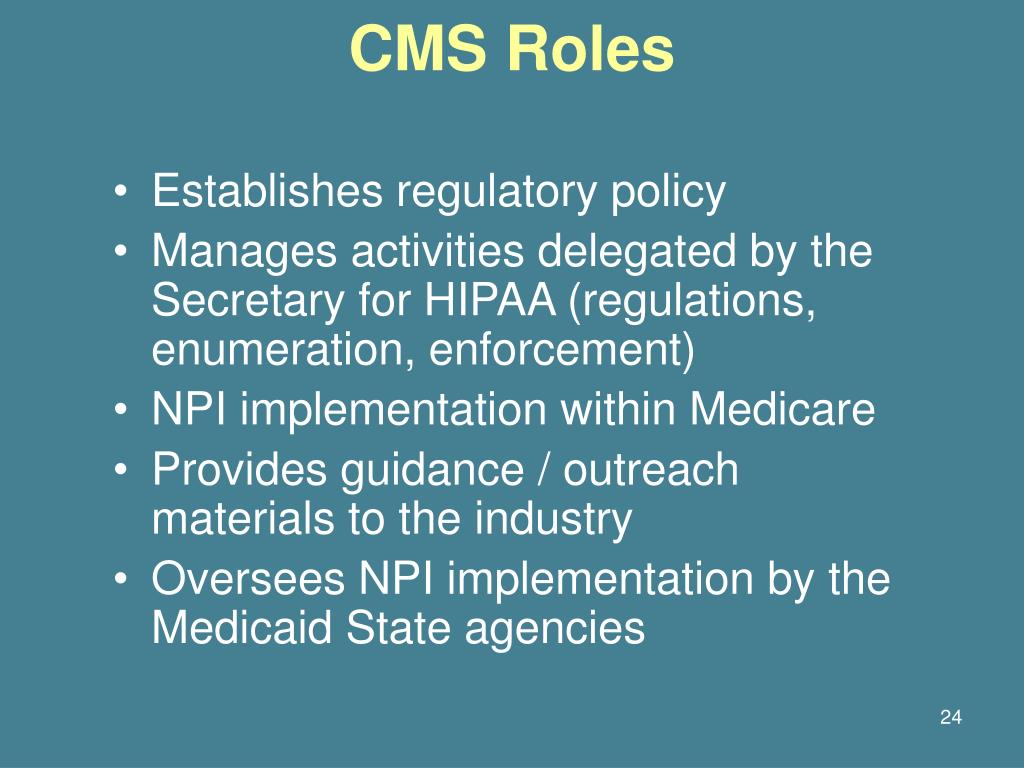 CMS Roles

• Establishes regulatory policy
• Manages activities delegated by the Secretary for HIPAA (regulations, enumeration, enforcement)
• NPI implementation within Medicare
• Provides guidance / outreach materials to the industry
• Oversees NPI implementation by the Medicaid State agencies

24